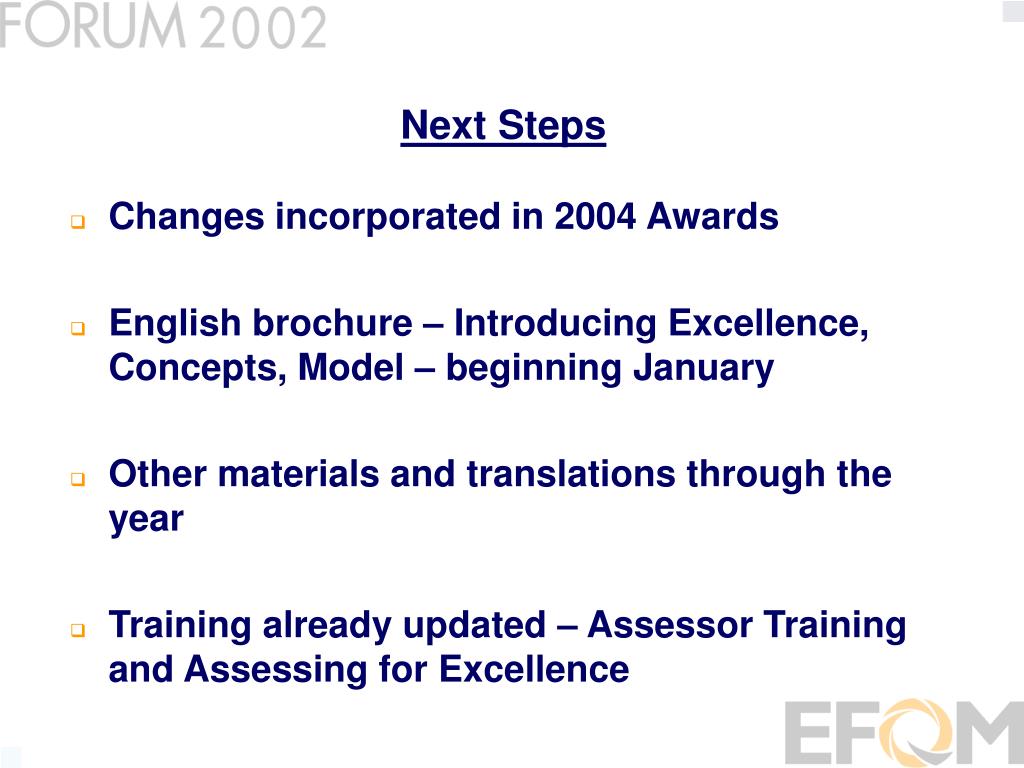 FORUM 2002

Next Steps

Changes incorporated in 2004 Awards

English brochure – Introducing Excellence, Concepts, Model – beginning January

Other materials and translations through the year

Training already updated – Assessor Training and Assessing for Excellence

EFQM